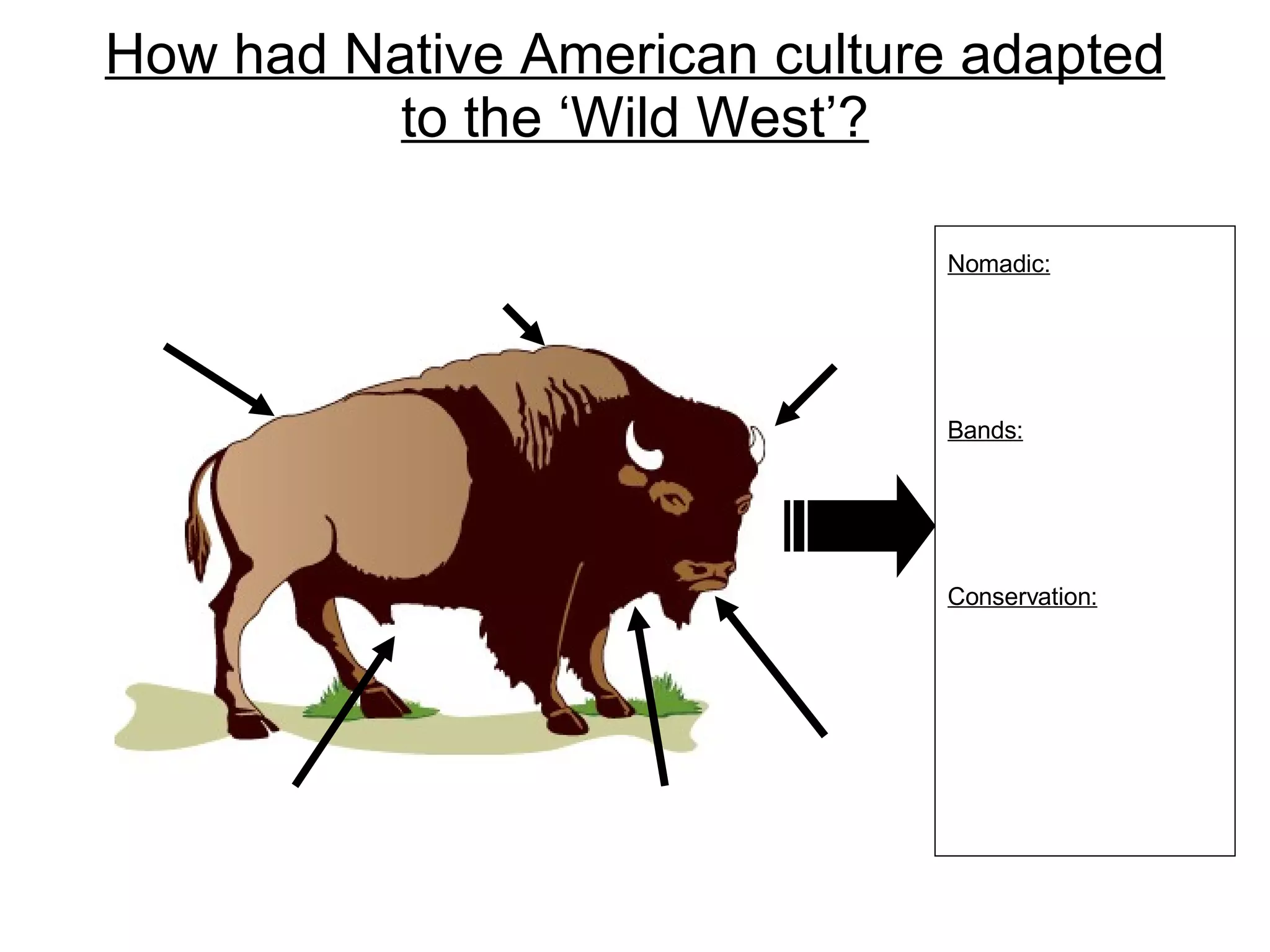 How had Native American culture adapted to the ‘Wild West’?

Nomadic:

Bands:

Conservation: